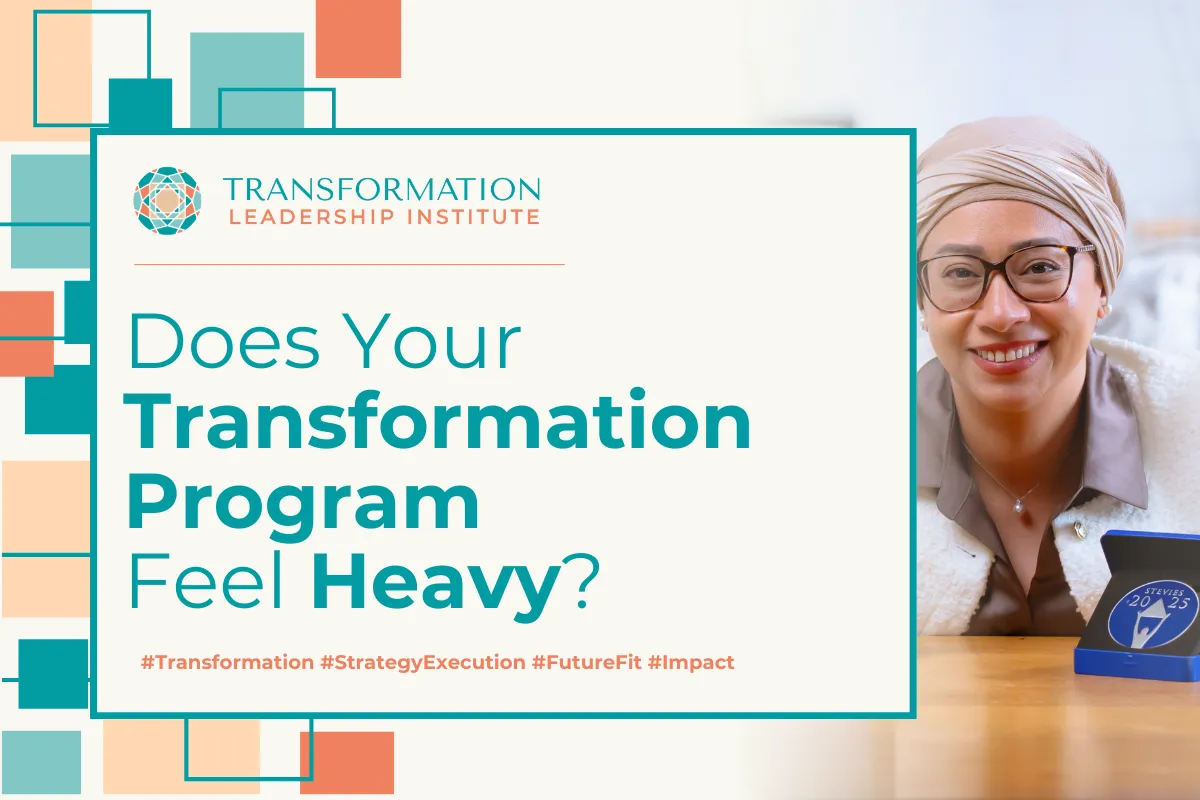 TRANSFORMATION
LEADERSHIP INSTITUTE

Does Your Transformation Program Feel Heavy?

#Transformation #StrategyExecution #FutureFit #Impact

STEVIES 20 25